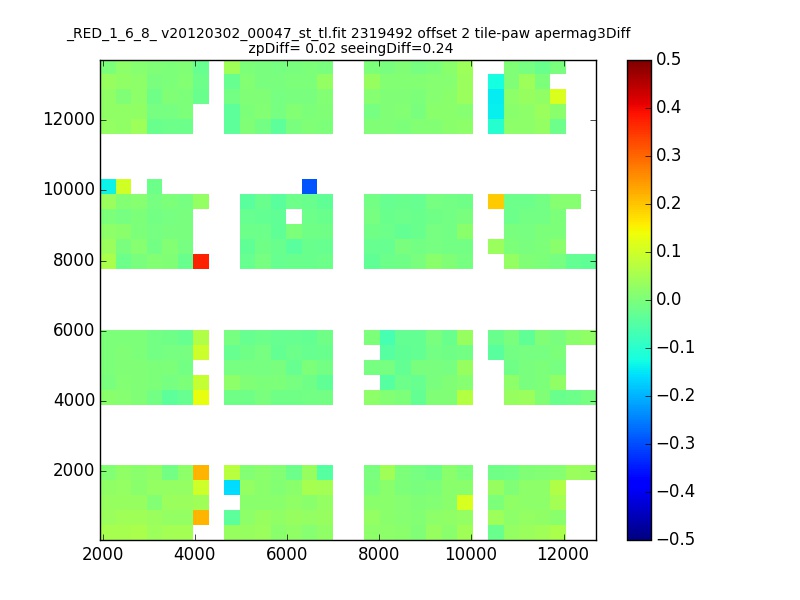 _RED_1_6_8_ v20120302_00047_st_tl.fit 2319492 offset 2 tile-paw apermag3Diff
zpDiff= 0.02 seeingDiff=0.24

12000
10000
8000
6000
4000
2000

2000 4000 6000 8000 10000 12000

0.5
0.4
0.3
0.2
0.1
0.0
−0.1
−0.2
−0.3
−0.4
−0.5